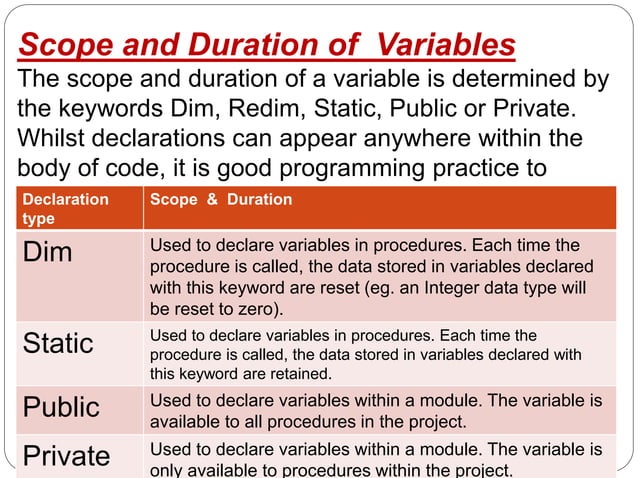 Scope and Duration of Variables

The scope and duration of a variable is determined by the keywords Dim, Redim, Static, Public or Private. Whilst declarations can appear anywhere within the body of code, it is good programming practice to

| Declaration type | Scope & Duration |
|---|---|
| Dim | Used to declare variables in procedures. Each time the procedure is called, the data stored in variables declared with this keyword are reset (eg. an Integer data type will be reset to zero). |
| Static | Used to declare variables in procedures. Each time the procedure is called, the data stored in variables declared with this keyword are retained. |
| Public | Used to declare variables within a module. The variable is available to all procedures in the project. |
| Private | Used to declare variables within a module. The variable is only available to procedures within the project. |